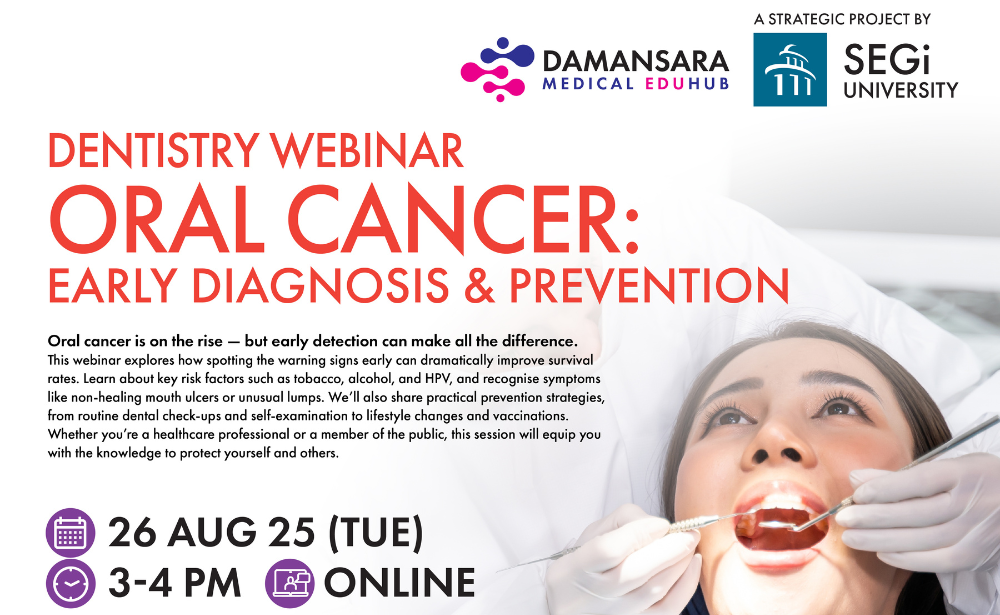 DAMANSARA
MEDICAL EDUHUB

A STRATEGIC PROJECT BY
SEGi
UNIVERSITY

DENTISTRY WEBINAR
ORAL CANCER:
EARLY DIAGNOSIS & PREVENTION

Oral cancer is on the rise — but early detection can make all the difference.
This webinar explores how spotting the warning signs early can dramatically improve survival rates. Learn about key risk factors such as tobacco, alcohol, and HPV, and recognise symptoms like non-healing mouth ulcers or unusual lumps. We'll also share practical prevention strategies, from routine dental check-ups and self-examination to lifestyle changes and vaccinations. Whether you're a healthcare professional or a member of the public, this session will equip you with the knowledge to protect yourself and others.

26 AUG 25 (TUE)
3-4 PM
ONLINE